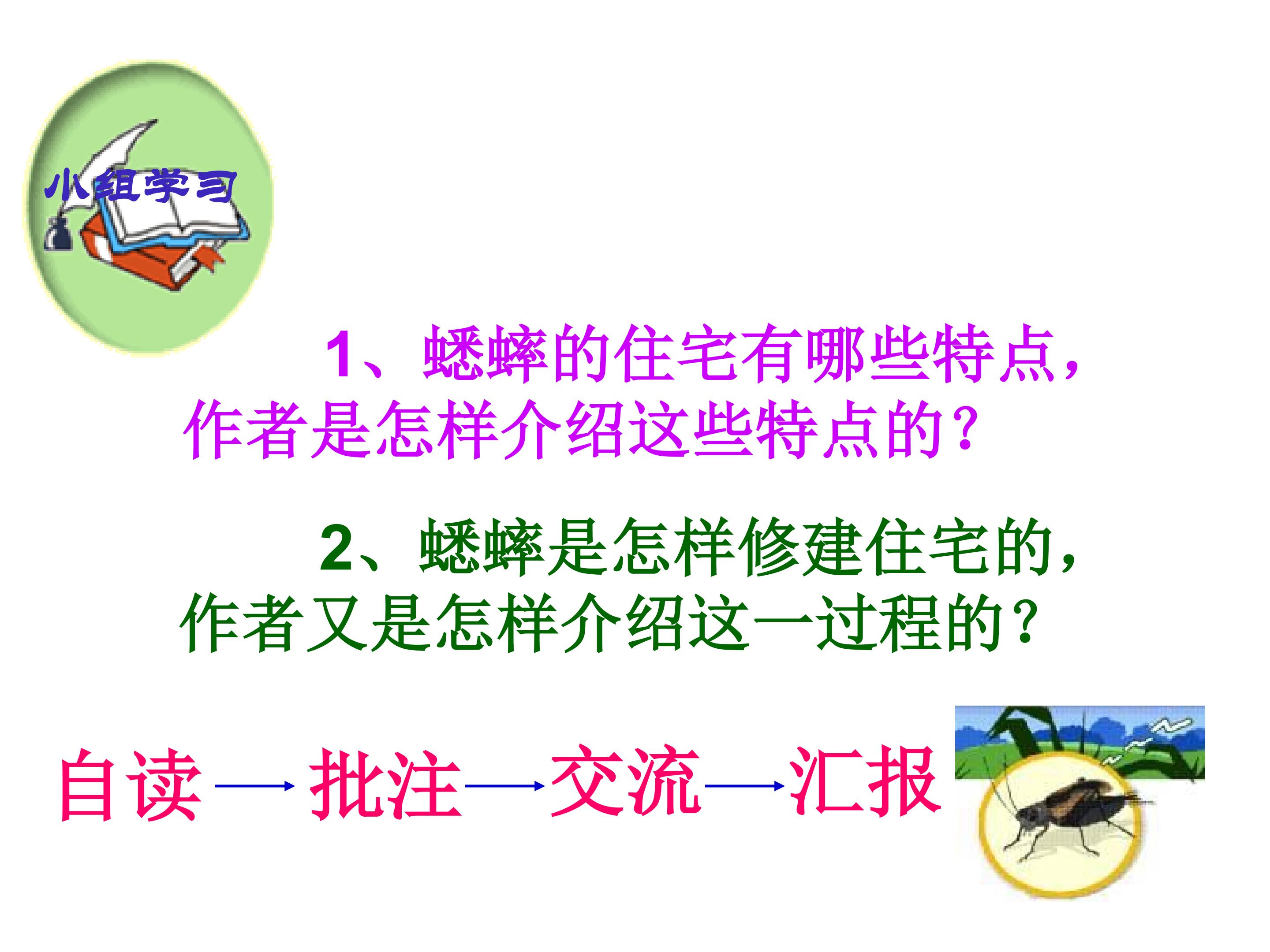 小组学习

1、蟋蟀的住宅有哪些特点，作者是怎样介绍这些特点的？

2、蟋蟀是怎样修建住宅的，作者又是怎样介绍这一过程的？

自读→批注→交流→汇报